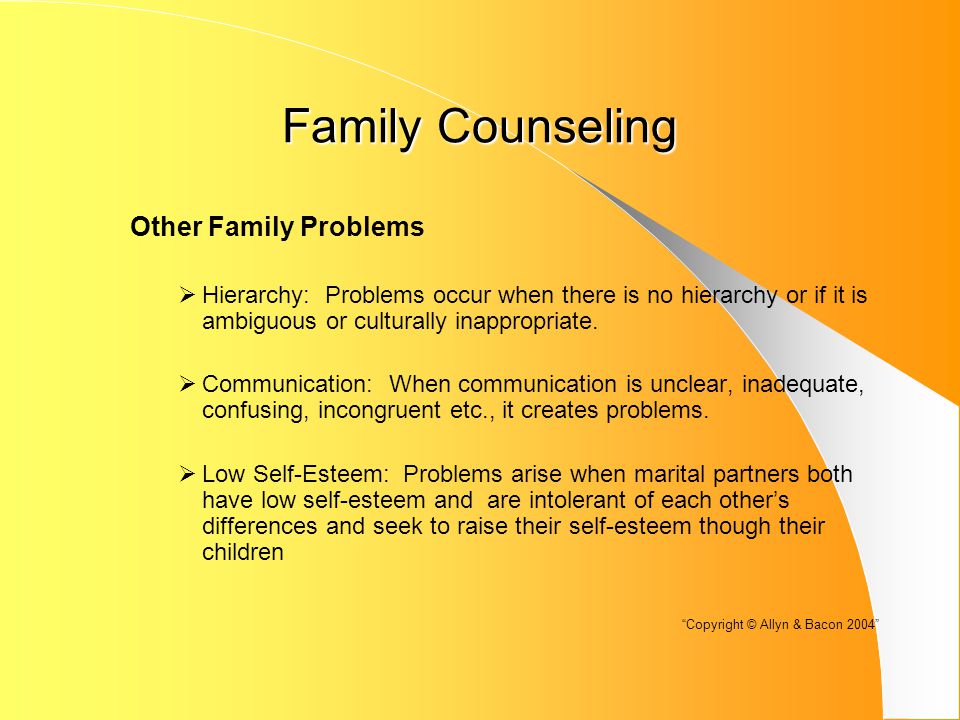 Family Counseling

Other Family Problems

➢ Hierarchy: Problems occur when there is no hierarchy or if it is ambiguous or culturally inappropriate.

➢ Communication: When communication is unclear, inadequate, confusing, incongruent etc., it creates problems.

➢ Low Self-Esteem: Problems arise when marital partners both have low self-esteem and are intolerant of each other's differences and seek to raise their self-esteem though their children

"Copyright © Allyn & Bacon 2004"